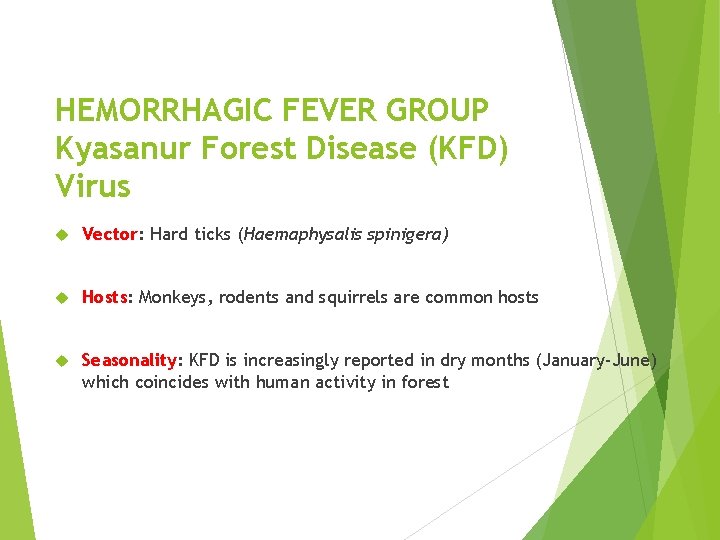 HEMORRHAGIC FEVER GROUP
Kyasanur Forest Disease (KFD) Virus

Vector: Hard ticks (Haemaphysalis spinigera)

Hosts: Monkeys, rodents and squirrels are common hosts

Seasonality: KFD is increasingly reported in dry months (January-June) which coincides with human activity in forest